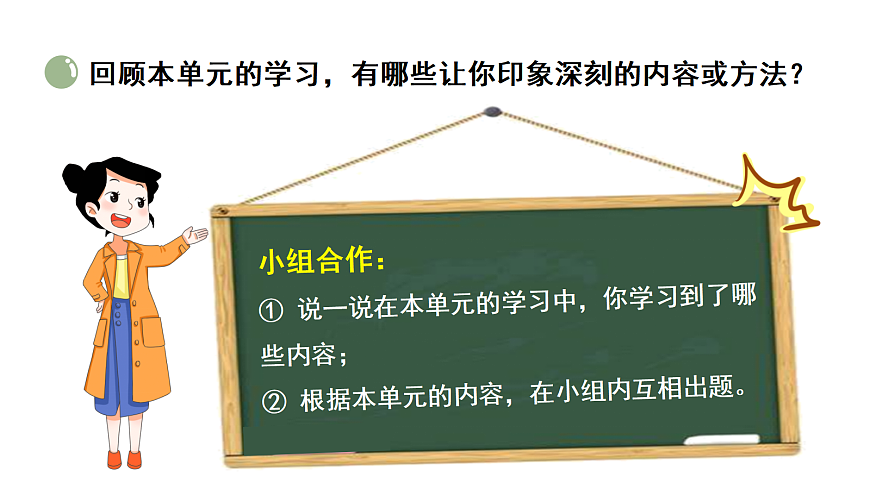 回顾本单元的学习，有哪些让你印象深刻的内容或方法？

小组合作：

① 说一说在本单元的学习中，你学习到了哪些内容；

② 根据本单元的内容，在小组内互相出题。